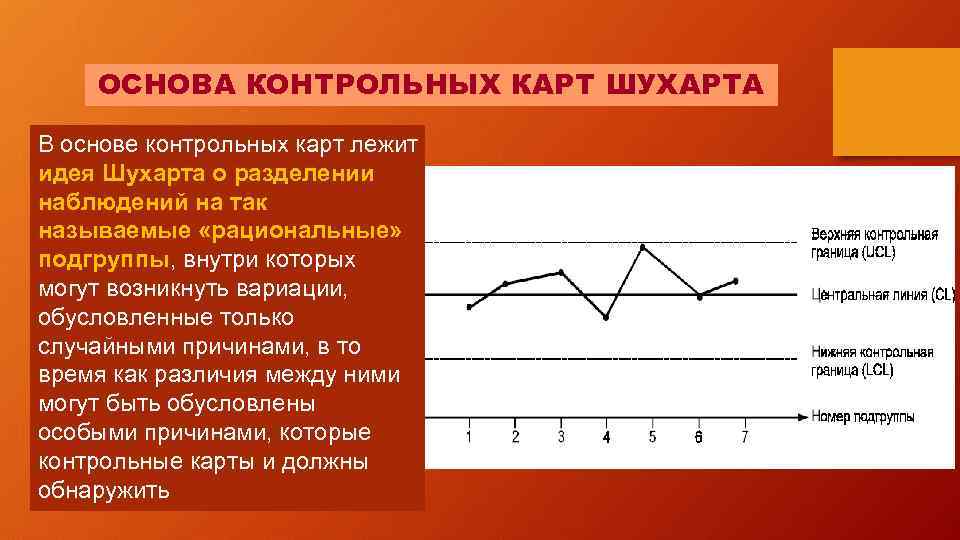 ОСНОВА КОНТРОЛЬНЫХ КАРТ ШУХАРТА

В основе контрольных карт лежит идея Шухарта о разделении наблюдений на так называемые «рациональные» подгруппы, внутри которых могут возникнуть вариации, обусловленные только случайными причинами, в то время как различия между ними могут быть обусловлены особыми причинами, которые контрольные карты и должны обнаружить

Верхняя контрольная граница (UCL)

Центральная линия (CL)

Нижняя контрольная граница (LCL)

Номер подгруппы

1 2 3 4 5 6 7